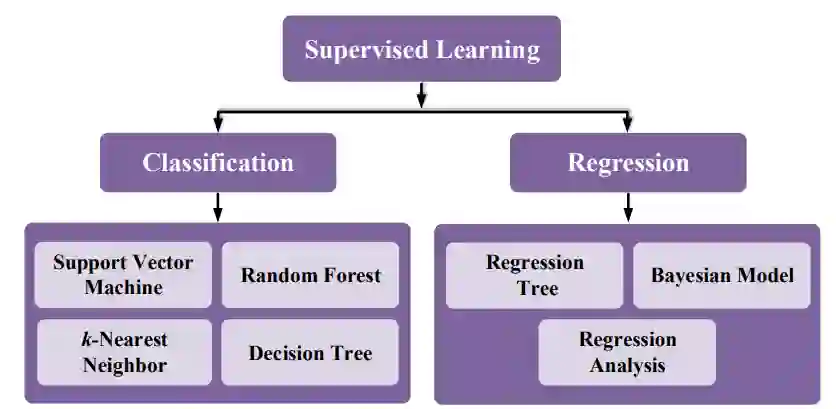 Supervised Learning

Classification

Regression

Support Vector Machine

Random Forest

k-Nearest Neighbor

Decision Tree

Regression Tree

Bayesian Model

Regression Analysis